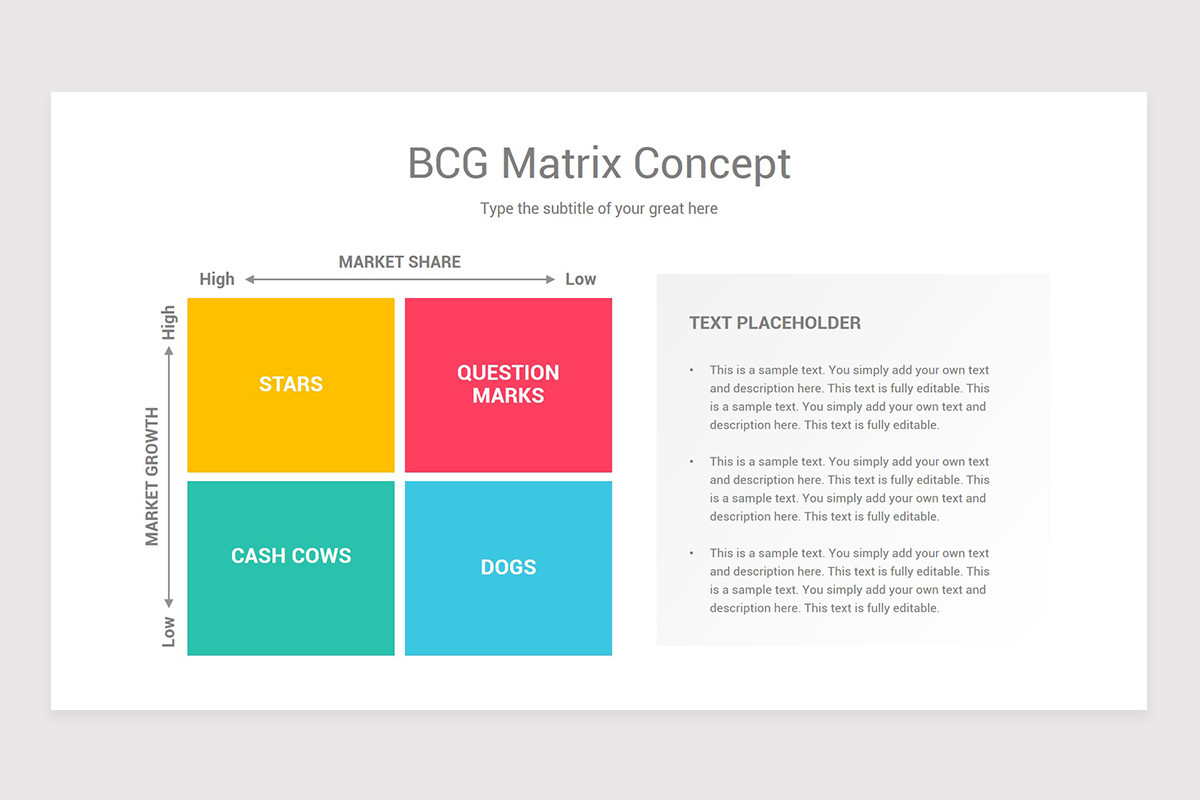 BCG Matrix Concept

Type the subtitle of your great here

MARKET SHARE

High

Low

High

MARKET GROWTH

Low

STARS

QUESTION MARKS

CASH COWS

DOGS

TEXT PLACEHOLDER

• This is a sample text. You simply add your own text and description here. This text is fully editable. This is a sample text. You simply add your own text and description here. This text is fully editable.

• This is a sample text. You simply add your own text and description here. This text is fully editable. This is a sample text. You simply add your own text and description here. This text is fully editable.

• This is a sample text. You simply add your own text and description here. This text is fully editable. This is a sample text. You simply add your own text and description here. This text is fully editable.